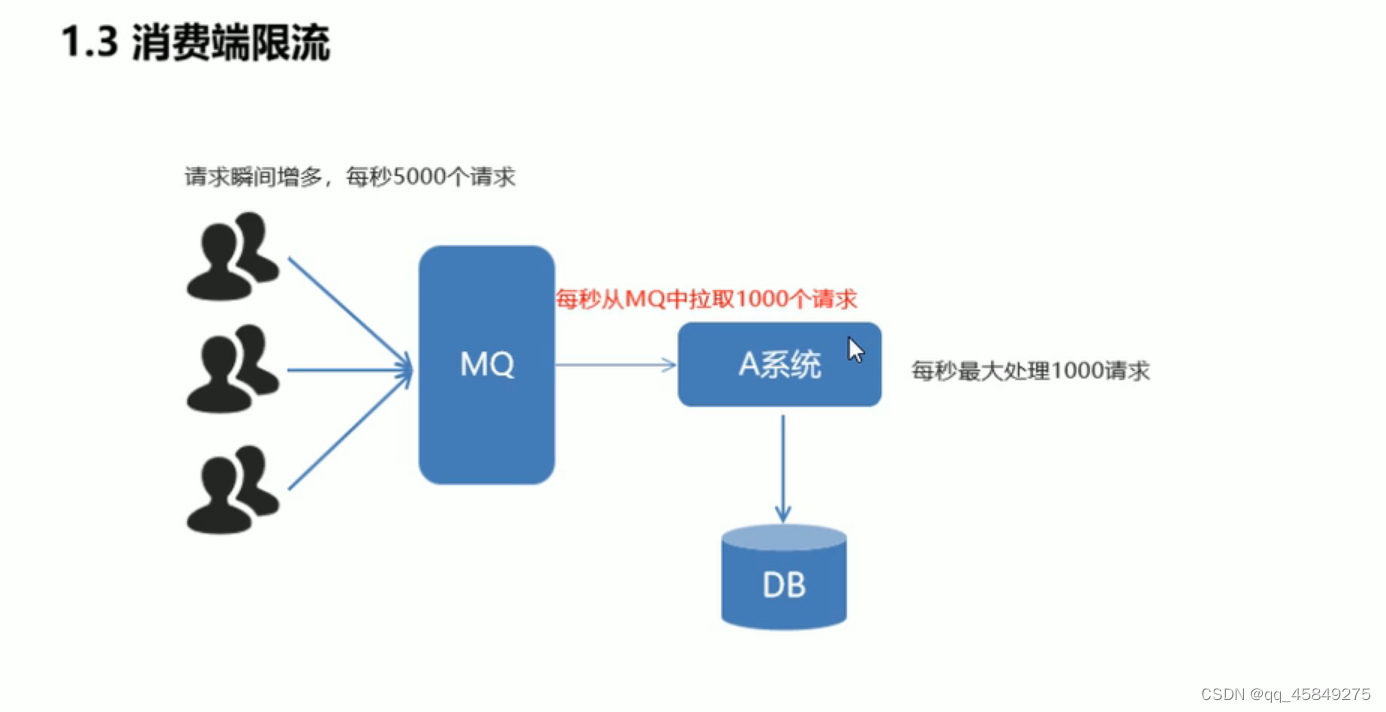 1.3 消费端限流

请求瞬间增多，每秒5000个请求

MQ

每秒从MQ中拉取1000个请求

A系统

每秒最大处理1000请求

DB

CSDN @qq_45849275